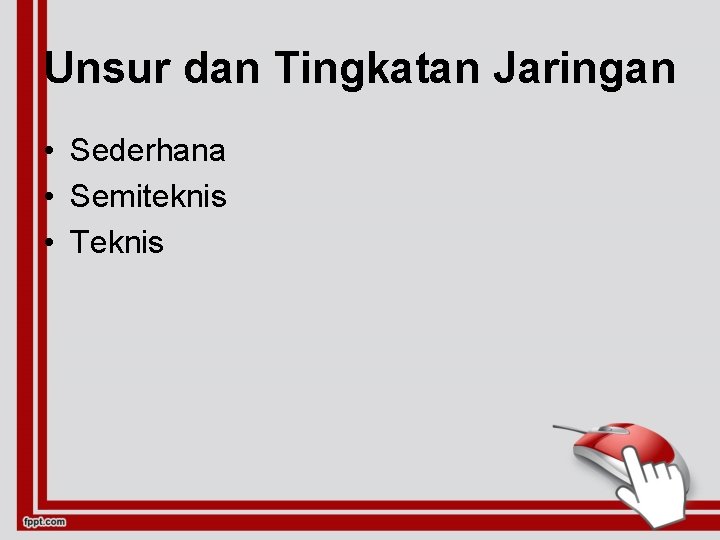 Unsur dan Tingkatan Jaringan

• Sederhana
• Semiteknis
• Teknis

fppt.com